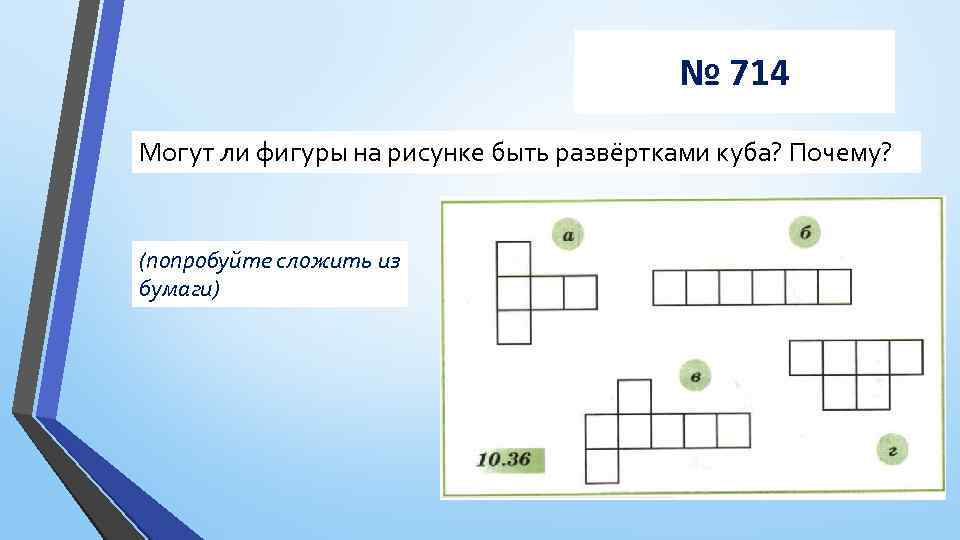 № 714

Могут ли фигуры на рисунке быть развёртками куба? Почему?

(попробуйте сложить из бумаги)

а

б

в

г

10.36